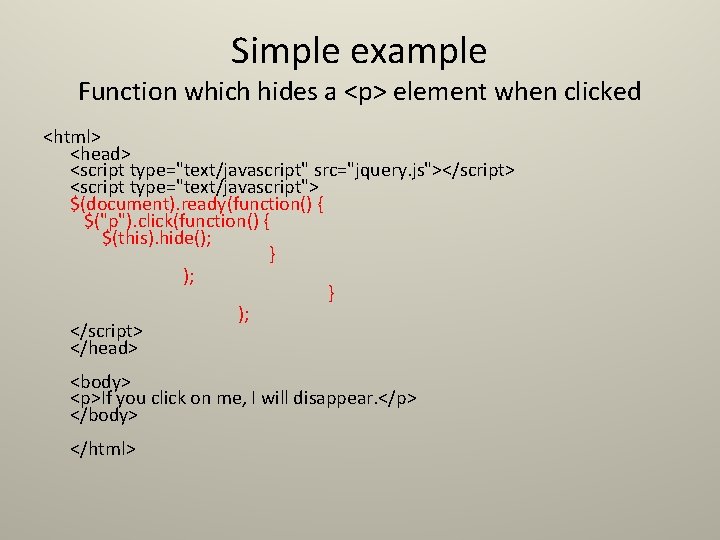 Simple example

Function which hides a <p> element when clicked

<html>
<head>
<script type="text/javascript" src="jquery.js"></script>
<script type="text/javascript">
$(document).ready(function() {
$("p").click(function() {
$(this).hide();
}
);
}
);
</script>
</head>

<body>
<p>If you click on me, I will disappear.</p>
</body>

</html>